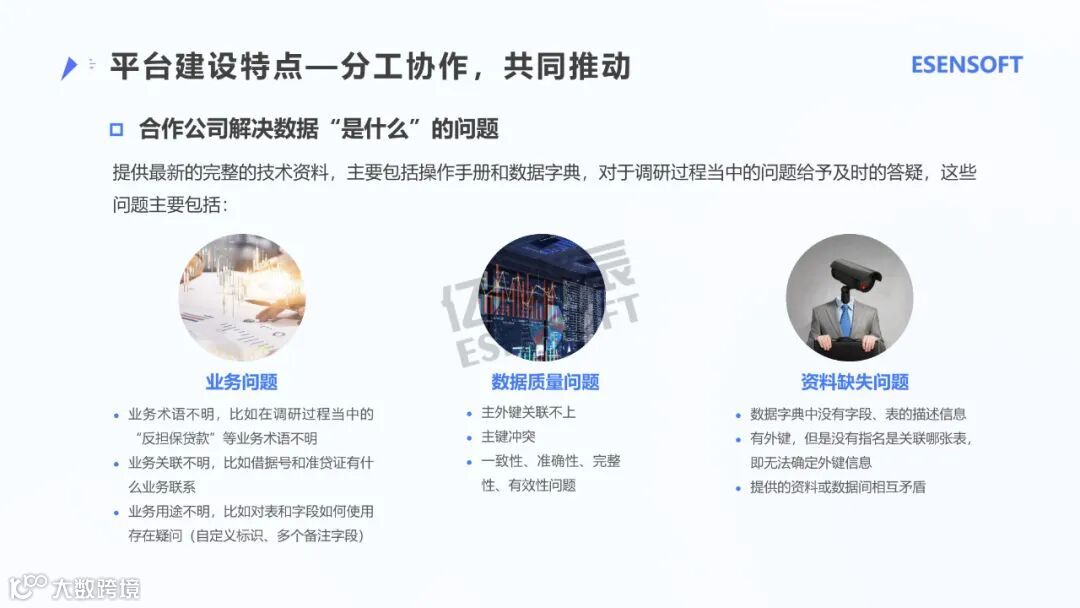 平台建设特点—分工协作，共同推动

ESENSOFT

合作公司解决数据“是什么”的问题

提供最新的完整的技术资料，主要包括操作手册和数据字典，对于调研过程当中的问题给予及时的答疑，这些问题主要包括：

亿信华辰
ESENSOFT

业务问题

- 业务术语不明，比如在调研过程当中的“反担保贷款”等业务术语不明
- 业务关联不明，比如借据号和准贷证有什么业务联系
- 业务用途不明，比如对表和字段如何使用存在疑问（自定义标识、多个备注字段）

数据质量问题

- 主外键关联不上
- 主键冲突
- 一致性、准确性、完整性、有效性问题

资料缺失问题

- 数据字典中没有字段、表的描述信息
- 有外键，但是没有指名是关联哪张表，即无法确定外键信息
- 提供的资料或数据间相互矛盾

大数跨境